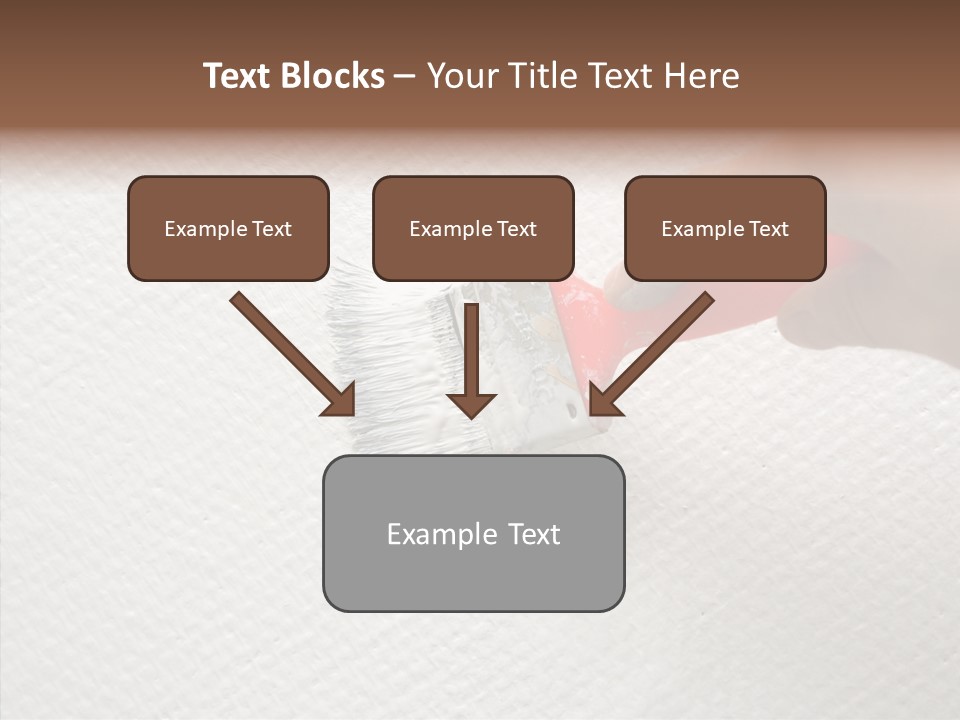 Text Blocks – Your Title Text Here

Example Text

Example Text

Example Text

Example Text